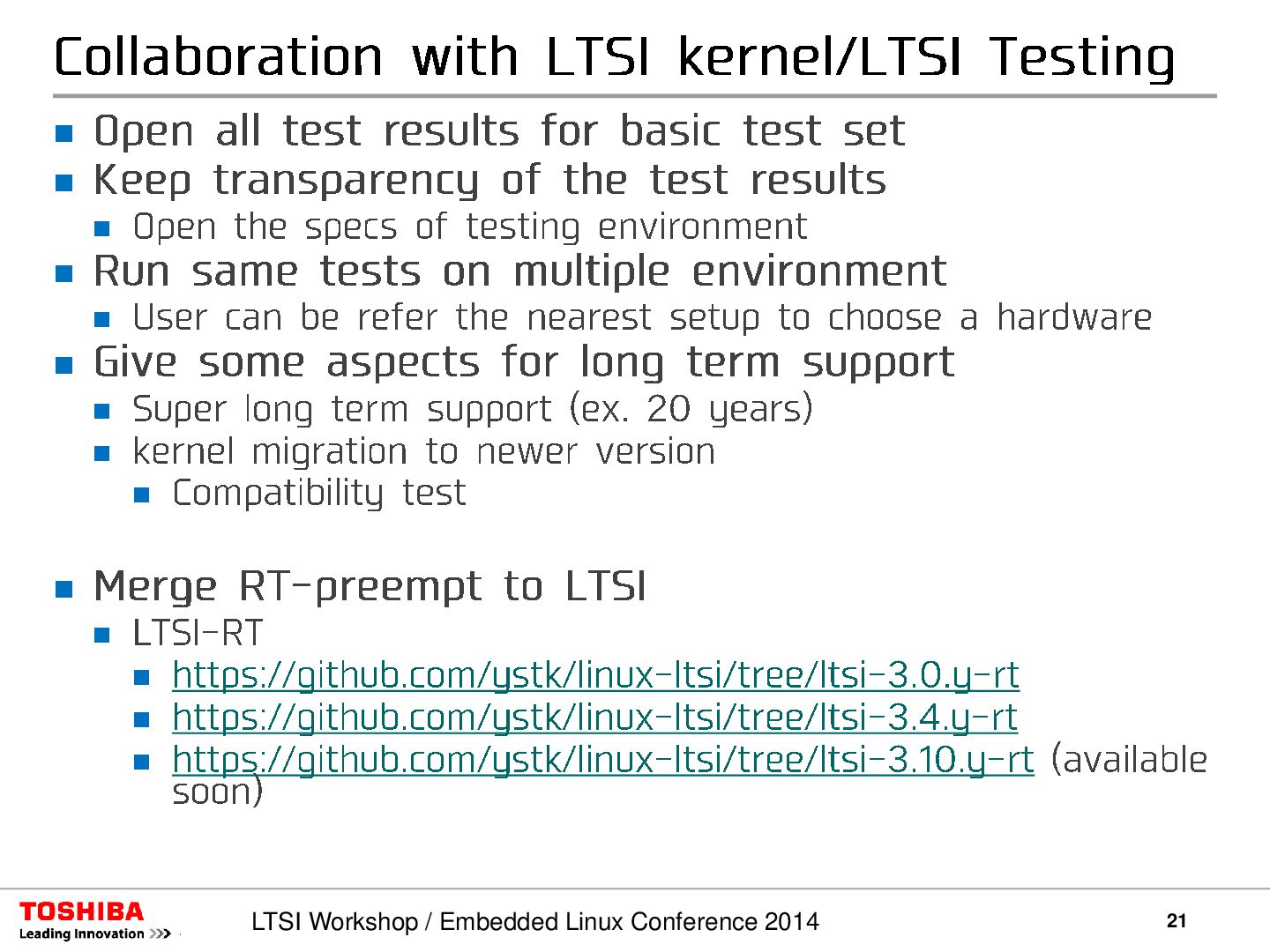 Collaboration with LTSI kernel/LTSI Testing

- Open all test results for basic test set
- Keep transparency of the test results
  - Open the specs of testing environment
- Run same tests on multiple environment
  - User can be refer the nearest setup to choose a hardware
- Give some aspects for long term support
  - Super long term support (ex. 20 years)
  - kernel migration to newer version
    - Compatibility test

- Merge RT-preempt to LTSI
  - LTSI-RT
    - https://github.com/ystk/linux-ltsi/tree/ltsi-3.0.y-rt
    - https://github.com/ystk/linux-ltsi/tree/ltsi-3.4.y-rt
    - https://github.com/ystk/linux-ltsi/tree/ltsi-3.10.y-rt (available soon)

TOSHIBA
Leading Innovation >>>

LTSI Workshop / Embedded Linux Conference 2014

21